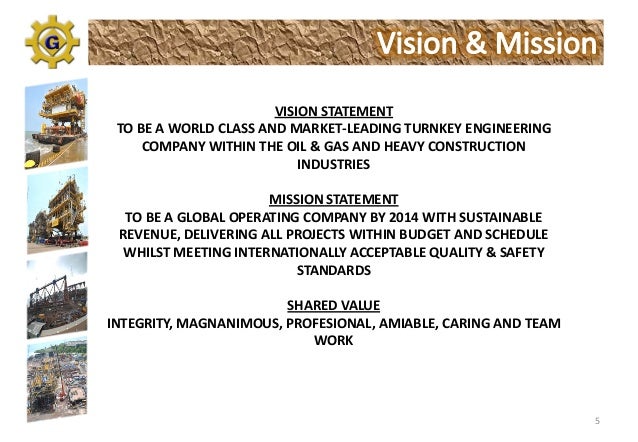 G

Vision & Mission

VISION STATEMENT
TO BE A WORLD CLASS AND MARKET-LEADING TURNKEY ENGINEERING COMPANY WITHIN THE OIL & GAS AND HEAVY CONSTRUCTION INDUSTRIES

MISSION STATEMENT
TO BE A GLOBAL OPERATING COMPANY BY 2014 WITH SUSTAINABLE REVENUE, DELIVERING ALL PROJECTS WITHIN BUDGET AND SCHEDULE WHILST MEETING INTERNATIONALLY ACCEPTABLE QUALITY & SAFETY STANDARDS

SHARED VALUE
INTEGRITY, MAGNANIMOUS, PROFESIONAL, AMIABLE, CARING AND TEAM WORK

5